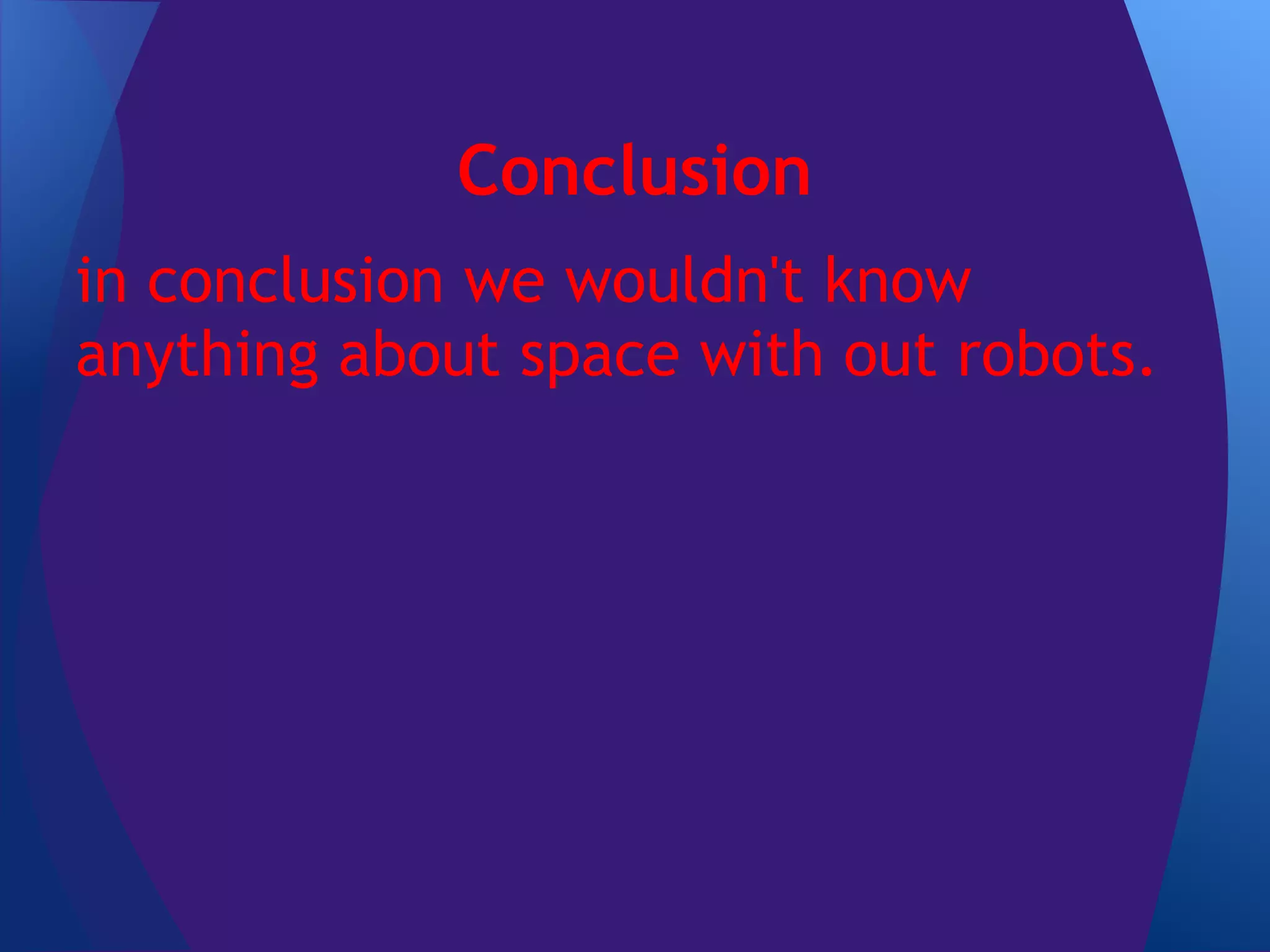 Conclusion

in conclusion we wouldn't know anything about space with out robots.